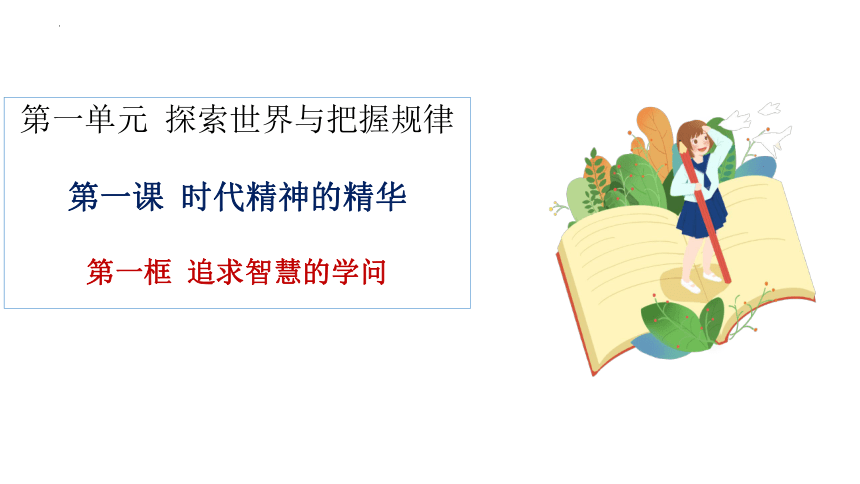 第一单元 探索世界与把握规律

第一课 时代精神的精华

第一框 追求智慧的学问